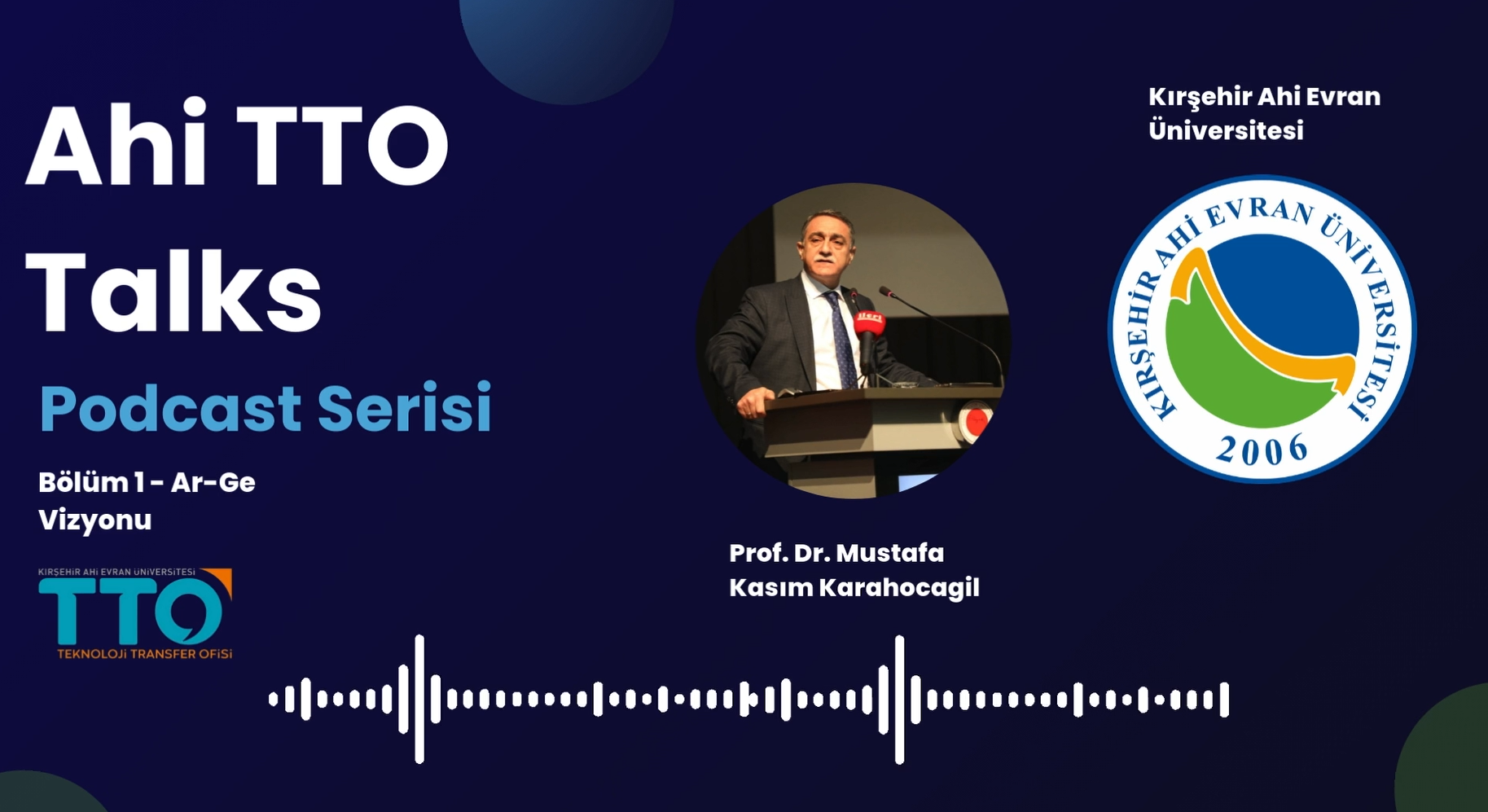 Ahi TTO Talks

Podcast Serisi

Bölüm 1 - Ar-Ge Vizyonu

KIRŞEHİR AHİ EVRAN ÜNİVERSİTESİ
TTO
TEKNOLOJİ TRANSFER OFİSİ

Prof. Dr. Mustafa Kasım Karahocagil

Kırşehir Ahi Evran Üniversitesi

KIRŞEHİR AHİ EVRAN ÜNİVERSİTESİ
2006